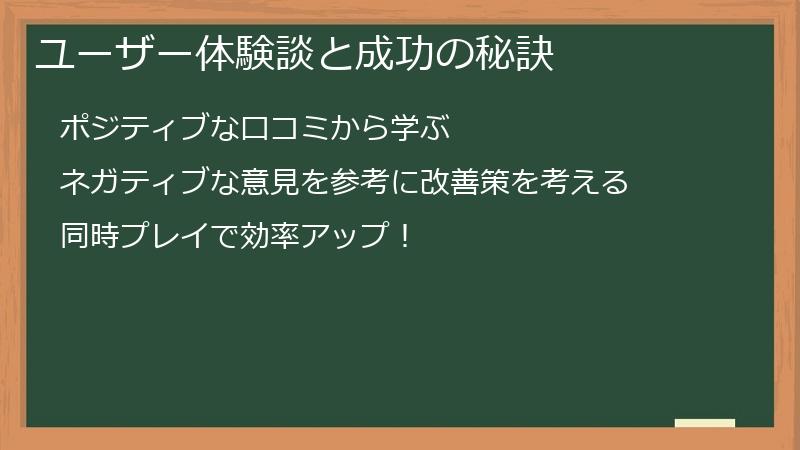 ユーザー体験談と成功の秘訣

ポジティブな口コミから学ぶ

ネガティブな意見を参考に改善策を考える

同時プレイで効率アップ！